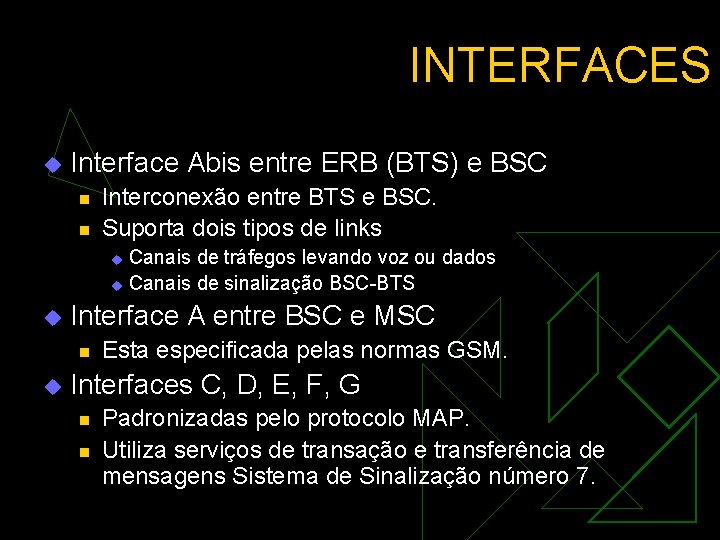 INTERFACES

Interface Abis entre ERB (BTS) e BSC

Interconexão entre BTS e BSC.

Suporta dois tipos de links

Canais de tráfegos levando voz ou dados

Canais de sinalização BSC-BTS

Interface A entre BSC e MSC

Esta especificada pelas normas GSM.

Interfaces C, D, E, F, G

Padronizadas pelo protocolo MAP.

Utiliza serviços de transação e transferência de mensagens Sistema de Sinalização número 7.